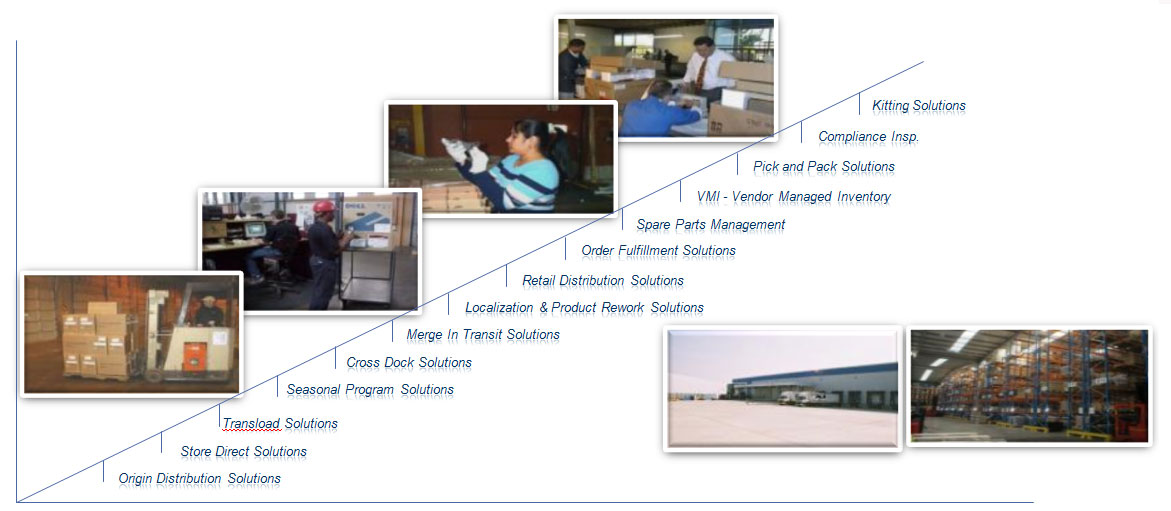 Kitting Solutions
Compliance Insp.
Pick and Pack Solutions
VMI - Vendor Managed Inventory
Spare Parts Management
Order Fulfillment Solutions
Retail Distribution Solutions
Localization & Product Rework Solutions
Merge In Transit Solutions
Cross Dock Solutions
Seasonal Program Solutions
Transload Solutions
Store Direct Solutions
Origin Distribution Solutions